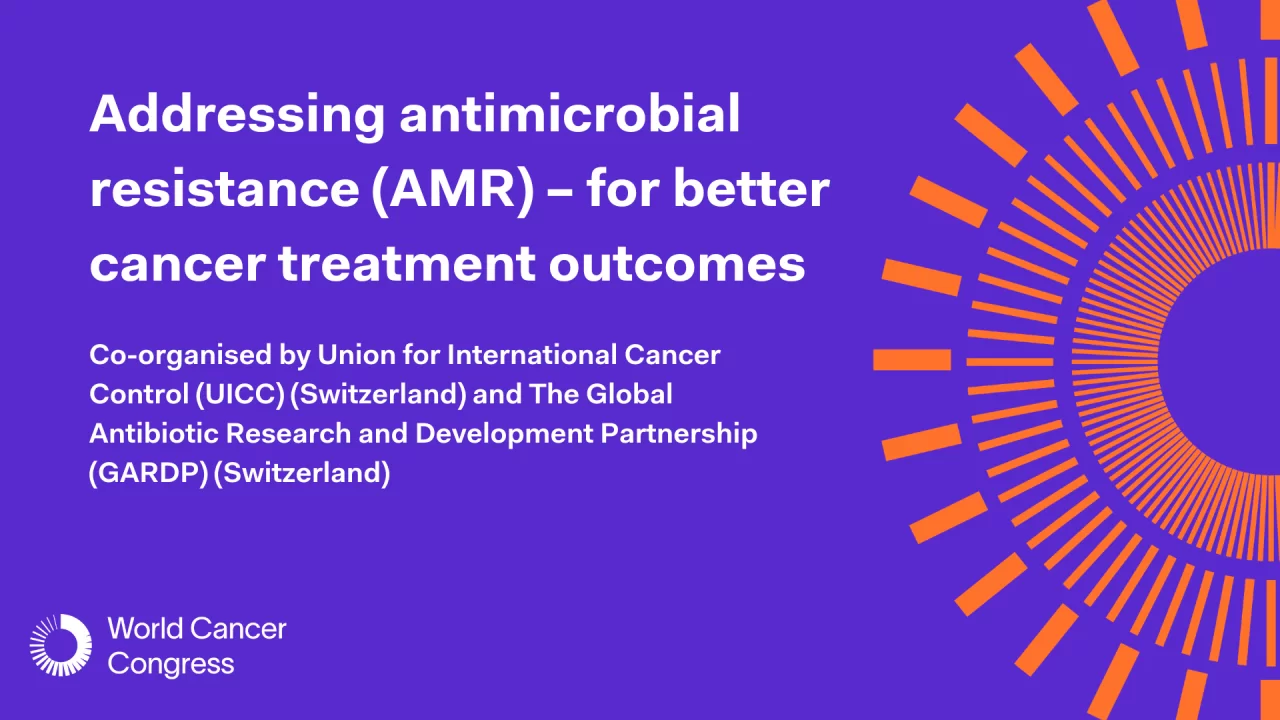 Addressing antimicrobial resistance (AMR) – for better cancer treatment outcomes

Co-organised by Union for International Cancer Control (UICC) (Switzerland) and The Global Antibiotic Research and Development Partnership (GARDP) (Switzerland)

World Cancer Congress